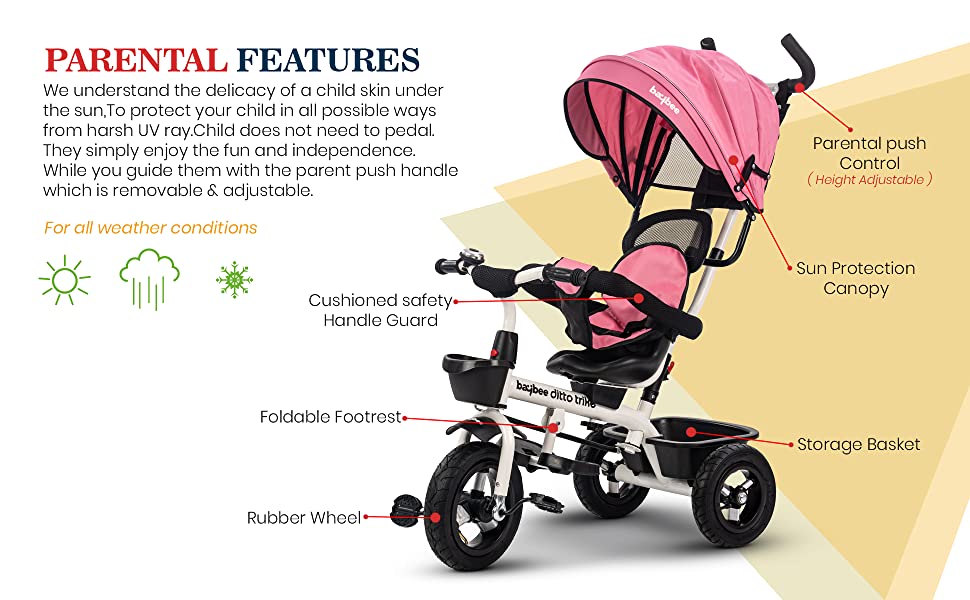 PARENTAL FEATURES

We understand the delicacy of a child skin under the sun,To protect your child in all possible ways from harsh UV ray.Child does not need to pedal. They simply enjoy the fun and independence. While you guide them with the parent push handle which is removable & adjustable.

For all weather conditions

baybee

Parental push Control
( Height Adjustable )

Sun Protection Canopy

Cushioned safety Handle Guard

baybee ditto trike

Foldable Footrest

Storage Basket

Rubber Wheel